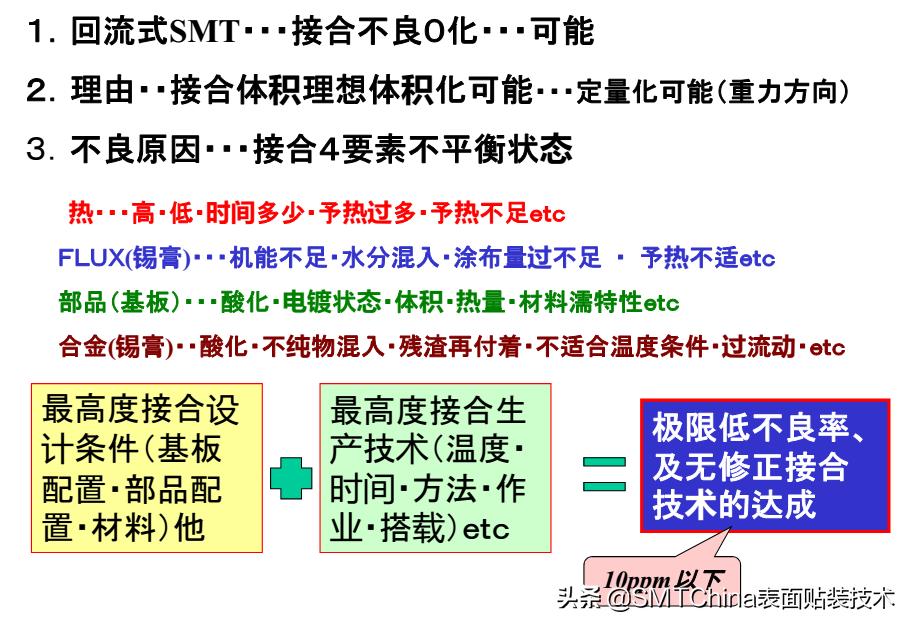 1. 回流式SMT・・・接合不良0化・・・可能

2. 理由・・接合体积理想体积化可能・・・定量化可能(重力方向)

3. 不良原因・・・接合4要素不平衡状态

热・・・高・低・时间多少・予热过多・予热不足etc

FLUX(锡膏)・・・机能不足・水分混入・涂布量过不足 ・ 予热不适etc

部品(基板)・・・酸化・电镀状态・体积・热量・材料濡特性etc

合金(锡膏)・・酸化・不纯物混入・残渣再付着・不适合温度条件・过流动・etc

最高度接合设计条件(基板配置・部品配置・材料)他

最高度接合生产技术(温度・时间・方法・作业・搭载)etc

极限低不良率、及无修正接合技术的达成

10ppm以下

头条 @SMTChina表面贴装技术